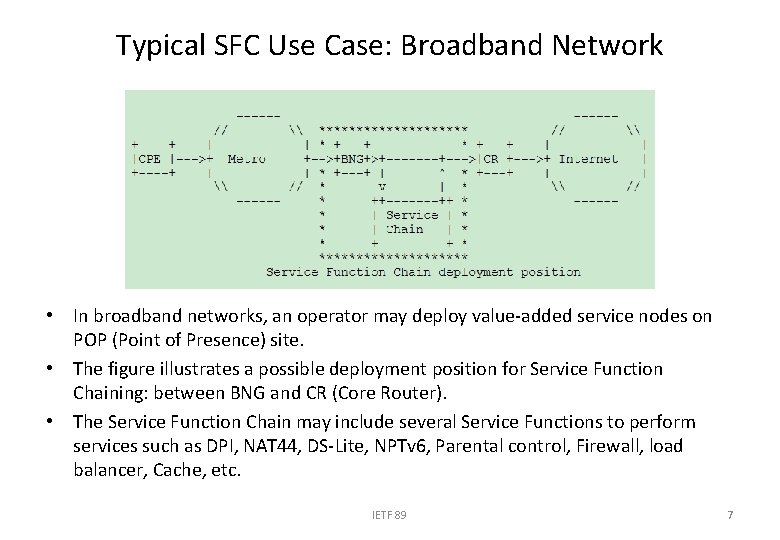 Typical SFC Use Case: Broadband Network

CPE

Metro

BNG

CR

Internet

Service Chain

Service Function Chain deployment position

• In broadband networks, an operator may deploy value-added service nodes on POP (Point of Presence) site.

• The figure illustrates a possible deployment position for Service Function Chaining: between BNG and CR (Core Router).

• The Service Function Chain may include several Service Functions to perform services such as DPI, NAT44, DS-Lite, NPTv6, Parental control, Firewall, load balancer, Cache, etc.

IETF 89

7